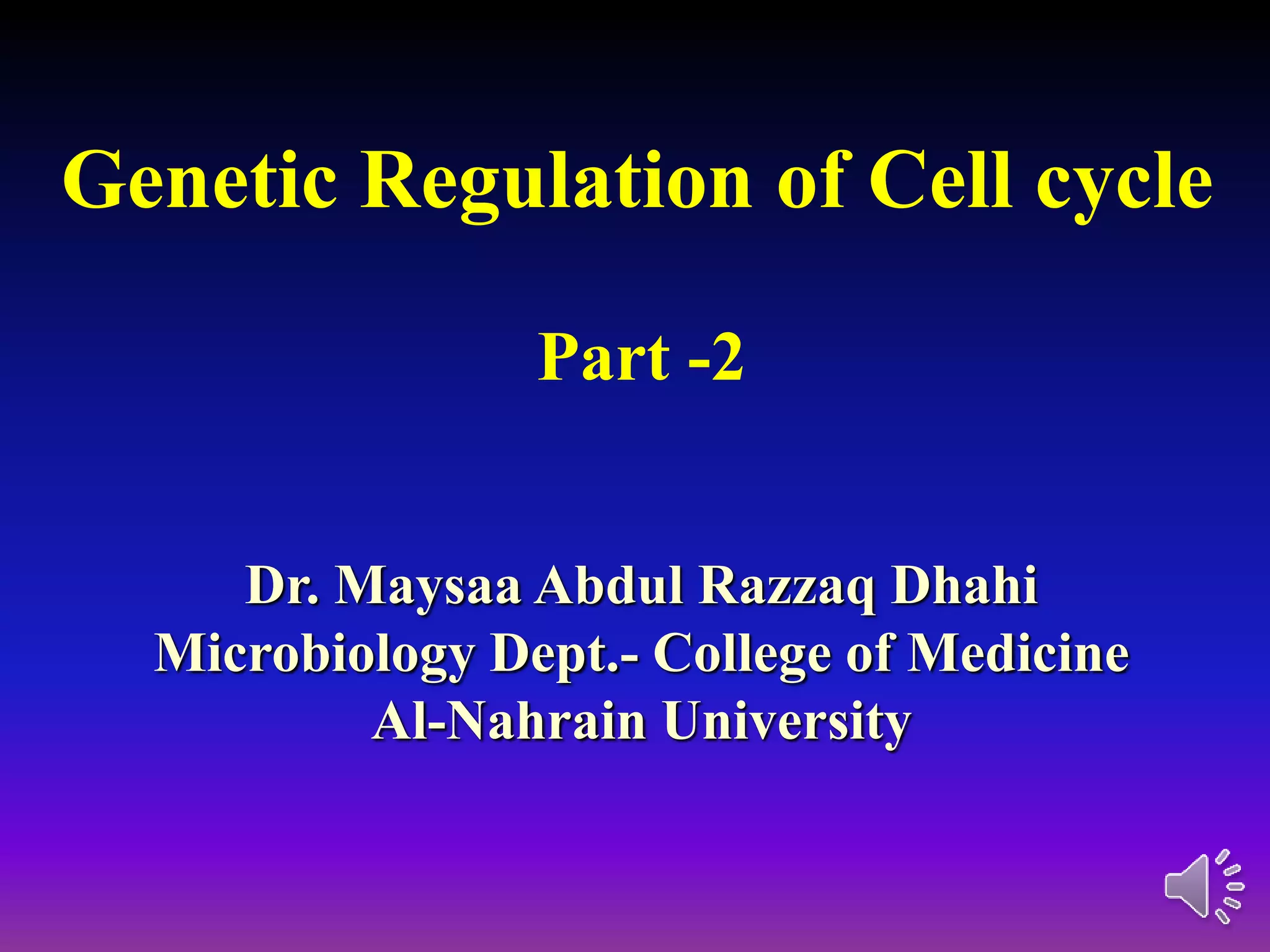 Genetic Regulation of Cell cycle

Part -2

Dr. Maysaa Abdul Razzaq Dhahi
Microbiology Dept.- College of Medicine
Al-Nahrain University